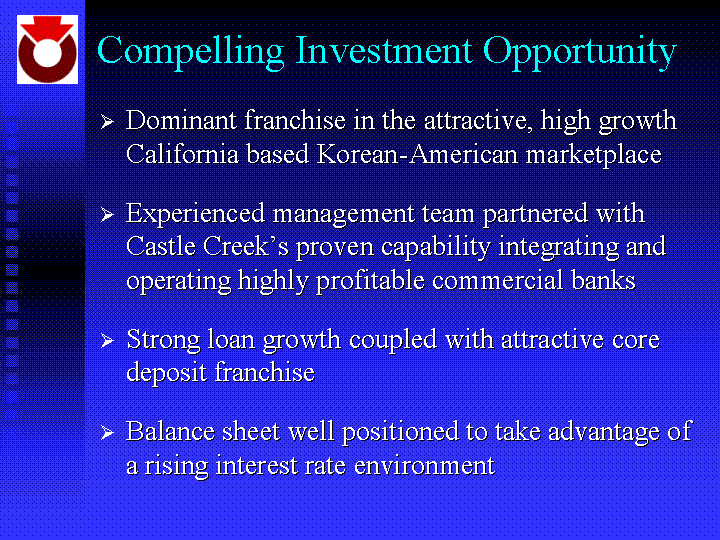 Compelling Investment Opportunity

➢ Dominant franchise in the attractive, high growth California based Korean-American marketplace

➢ Experienced management team partnered with Castle Creek's proven capability integrating and operating highly profitable commercial banks

➢ Strong loan growth coupled with attractive core deposit franchise

➢ Balance sheet well positioned to take advantage of a rising interest rate environment